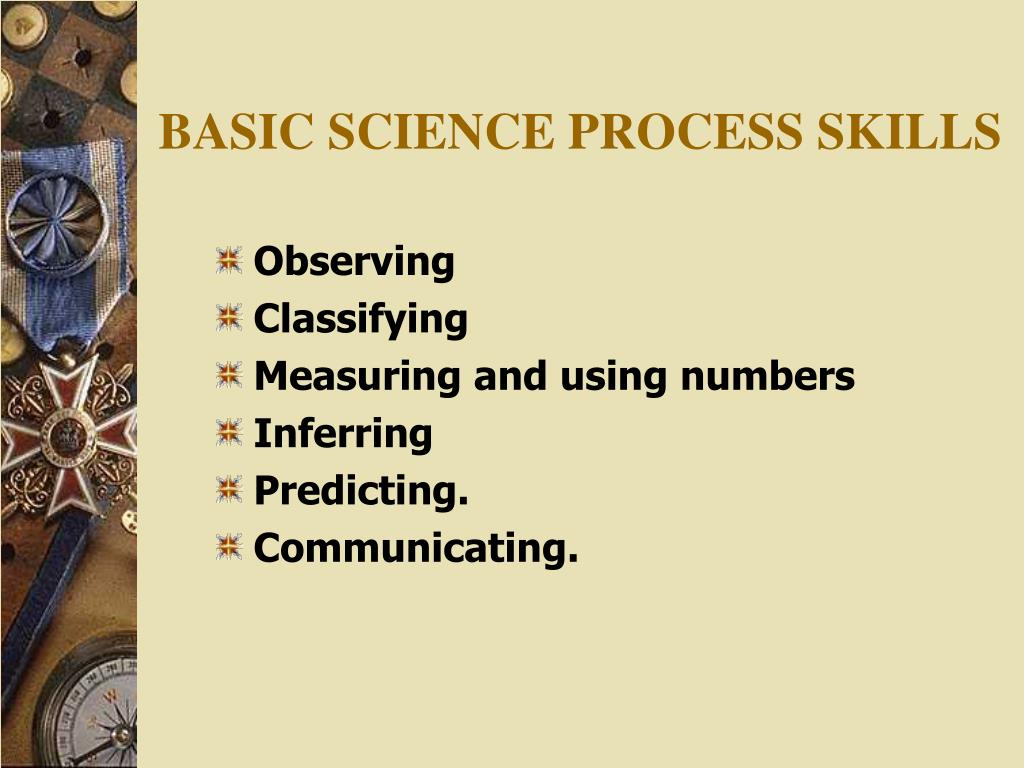 BASIC SCIENCE PROCESS SKILLS

Observing
Classifying
Measuring and using numbers
Inferring
Predicting.
Communicating.